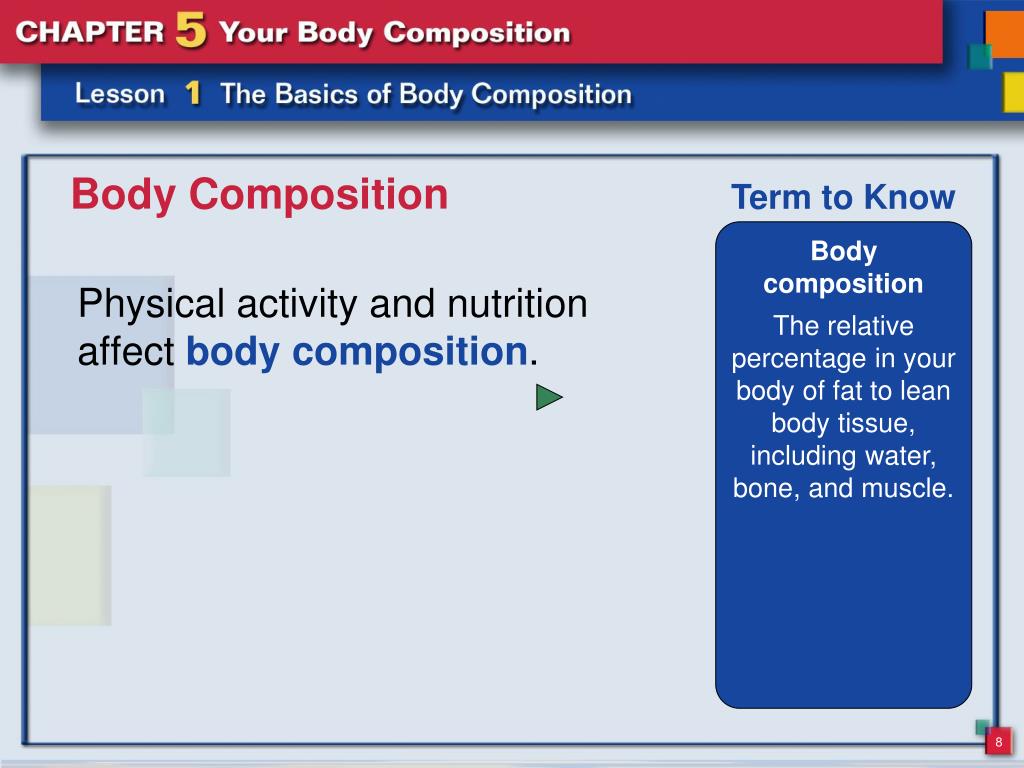 CHAPTER 5 Your Body Composition

Lesson 1 The Basics of Body Composition

Body Composition

Physical activity and nutrition affect body composition.

Term to Know

Body composition

The relative percentage in your body of fat to lean body tissue, including water, bone, and muscle.

8